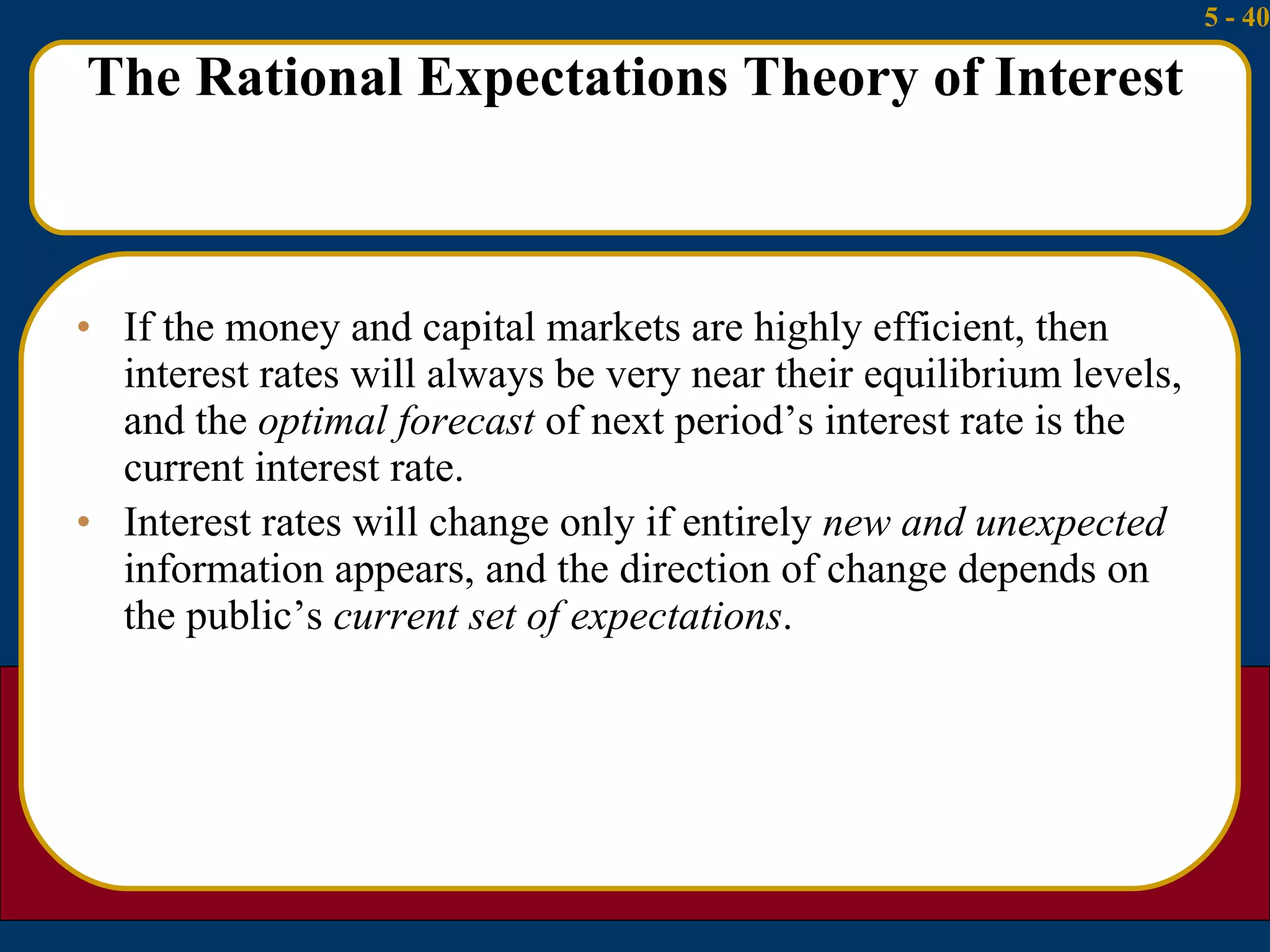 5 - 40

The Rational Expectations Theory of Interest

• If the money and capital markets are highly efficient, then interest rates will always be very near their equilibrium levels, and the optimal forecast of next period's interest rate is the current interest rate.

• Interest rates will change only if entirely new and unexpected information appears, and the direction of change depends on the public's current set of expectations.